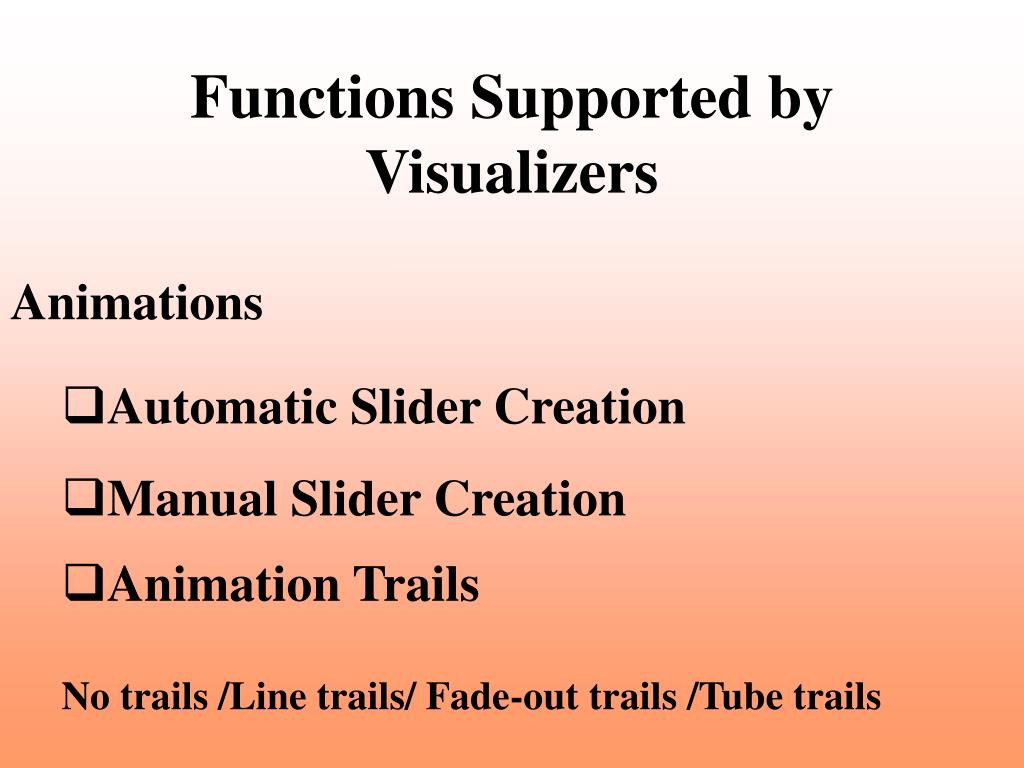 Functions Supported by Visualizers

Animations

❑Automatic Slider Creation

❑Manual Slider Creation

❑Animation Trails

No trails /Line trails/ Fade-out trails /Tube trails